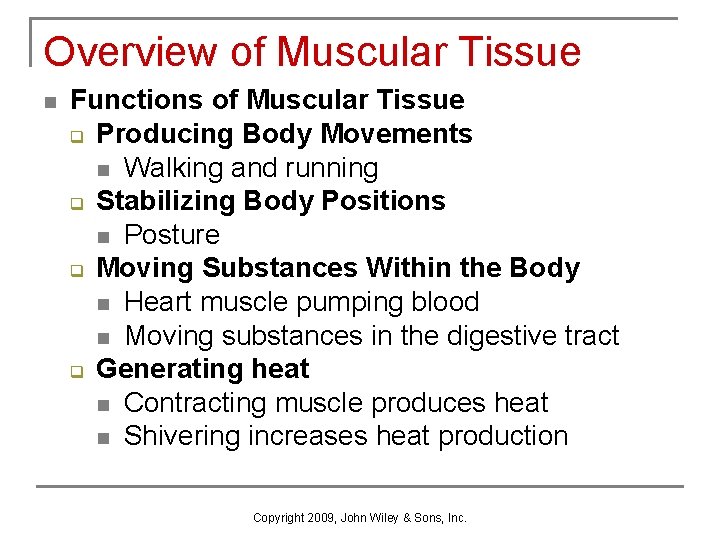 Overview of Muscular Tissue

- Functions of Muscular Tissue
  - Producing Body Movements
    - Walking and running
  - Stabilizing Body Positions
    - Posture
  - Moving Substances Within the Body
    - Heart muscle pumping blood
    - Moving substances in the digestive tract
  - Generating heat
    - Contracting muscle produces heat
    - Shivering increases heat production

Copyright 2009, John Wiley & Sons, Inc.